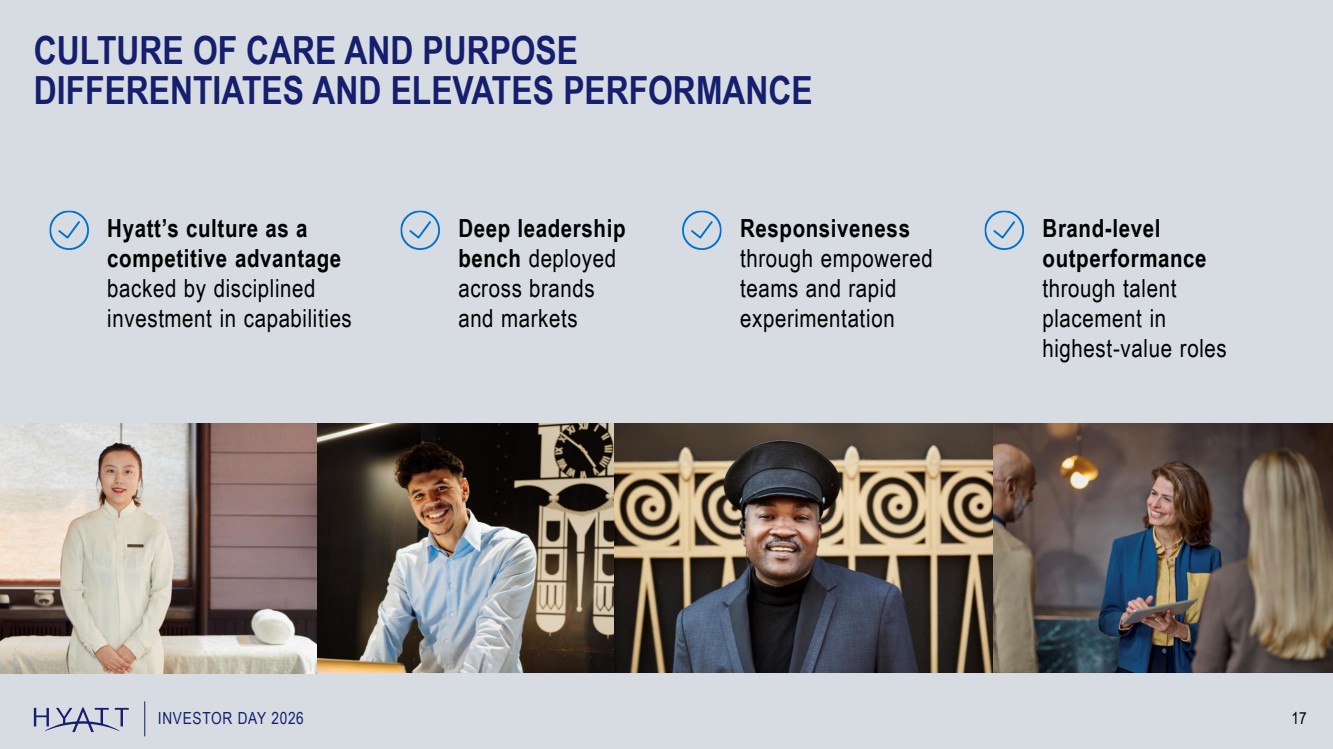 CULTURE OF CARE AND PURPOSE
DIFFERENTIATES AND ELEVATES PERFORMANCE

Hyatt's culture as a competitive advantage backed by disciplined investment in capabilities

Deep leadership bench deployed across brands and markets

Responsiveness through empowered teams and rapid experimentation

Brand-level outperformance through talent placement in highest-value roles

HYATT | INVESTOR DAY 2026

17